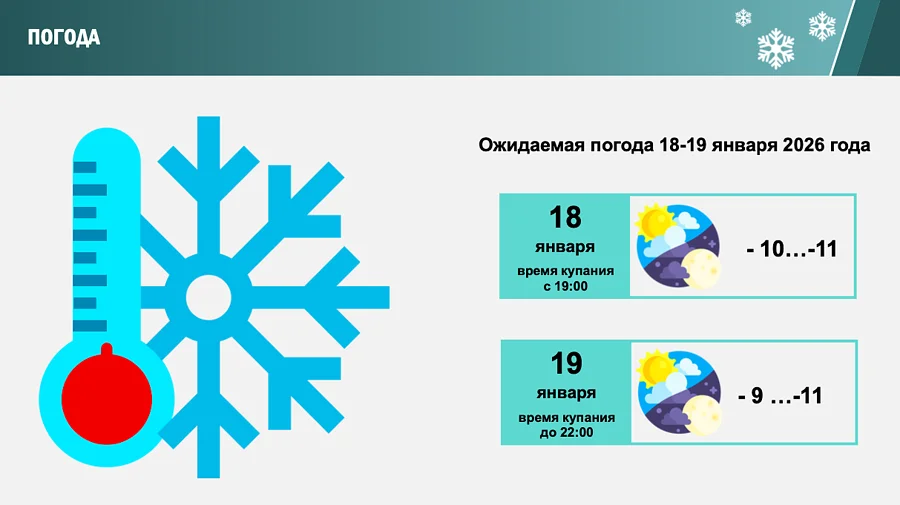 ПОГОДА

Ожидаемая погода 18-19 января 2026 года

18
января
время купания
с 19:00

- 10…-11

19
января
время купания
до 22:00

- 9 …-11